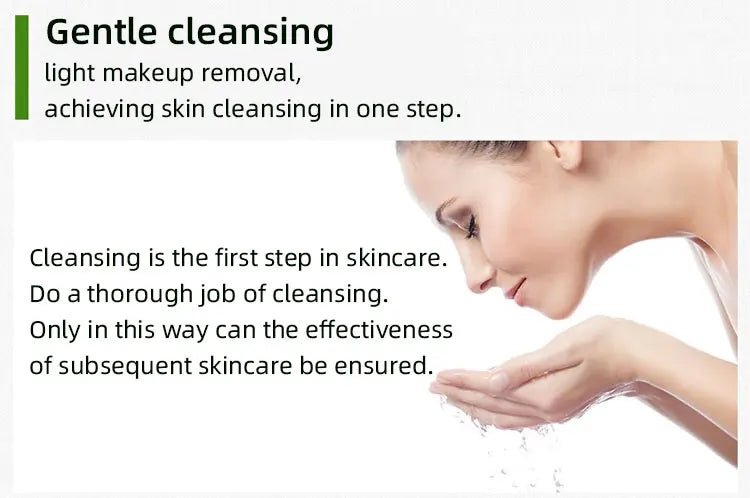 Gentle cleansing

light makeup removal, achieving skin cleansing in one step.

Cleansing is the first step in skincare. Do a thorough job of cleansing. Only in this way can the effectiveness of subsequent skincare be ensured.